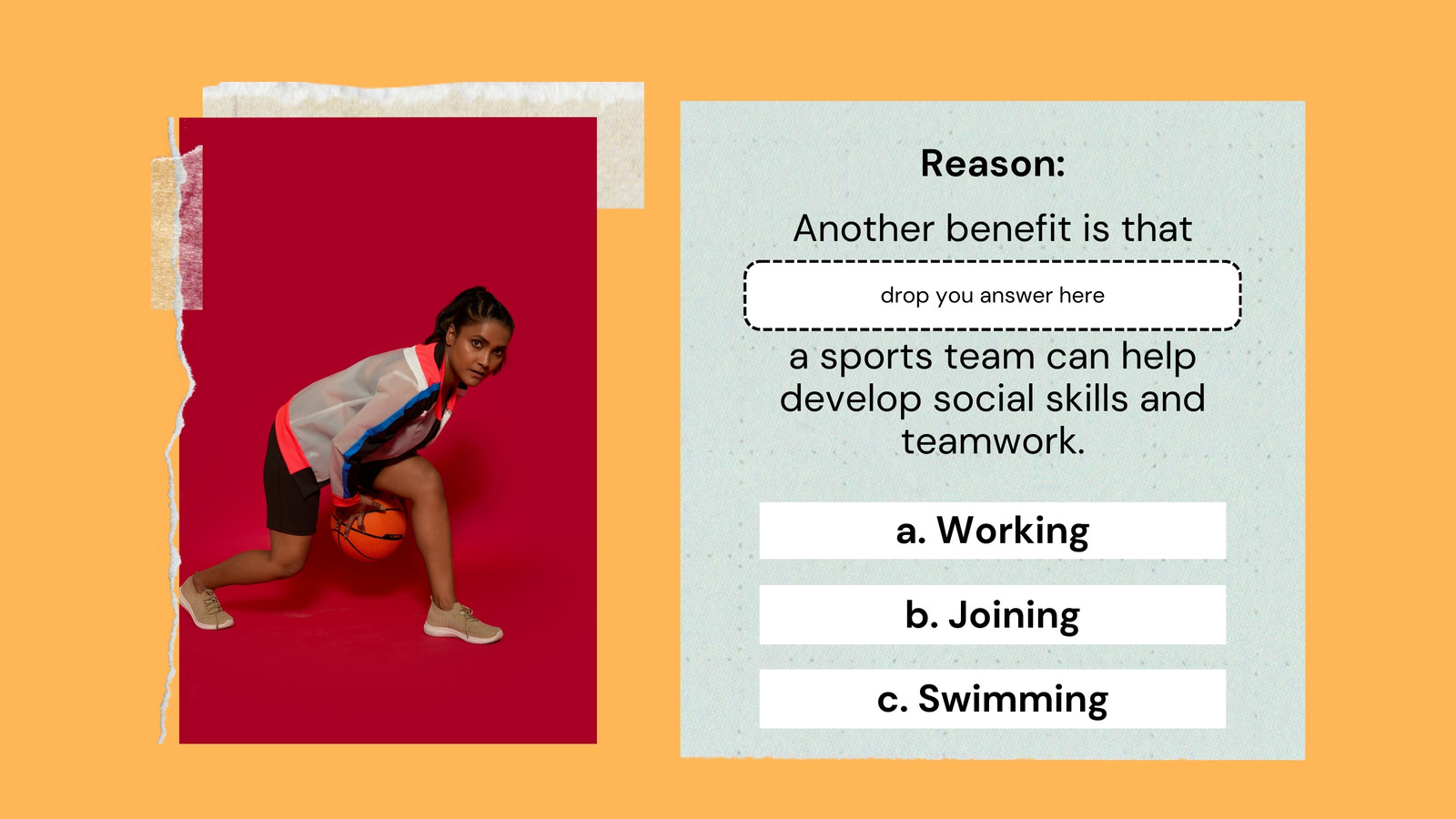 Reason:

Another benefit is that

drop you answer here

a sports team can help develop social skills and teamwork.

a. Working

b. Joining

c. Swimming